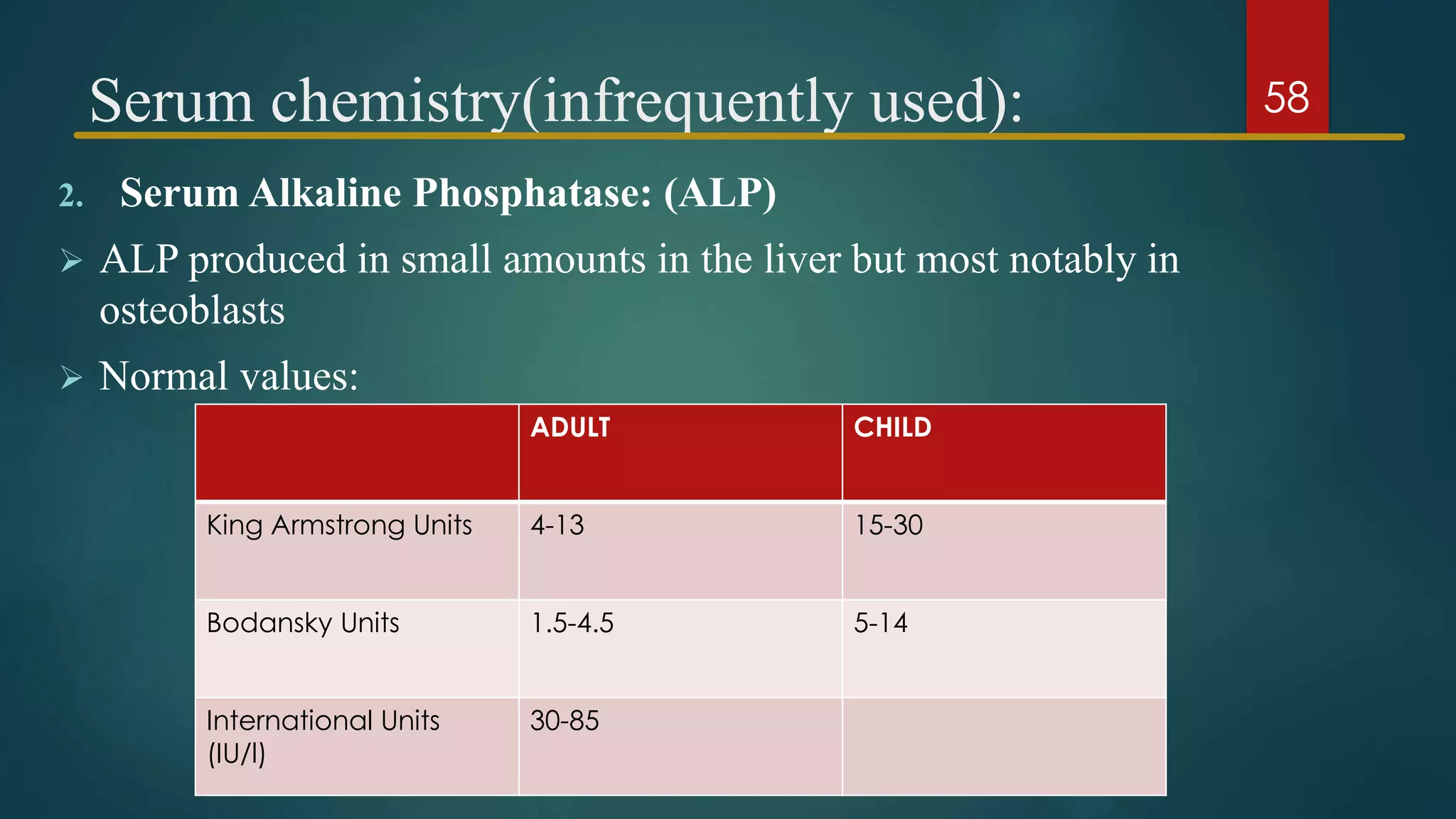 Serum chemistry(infrequently used):

58

2. Serum Alkaline Phosphatase: (ALP)

➢ ALP produced in small amounts in the liver but most notably in osteoblasts

➢ Normal values:

| | ADULT | CHILD |
|---|---|---|
| King Armstrong Units | 4-13 | 15-30 |
| Bodansky Units | 1.5-4.5 | 5-14 |
| International Units (IU/l) | 30-85 | |